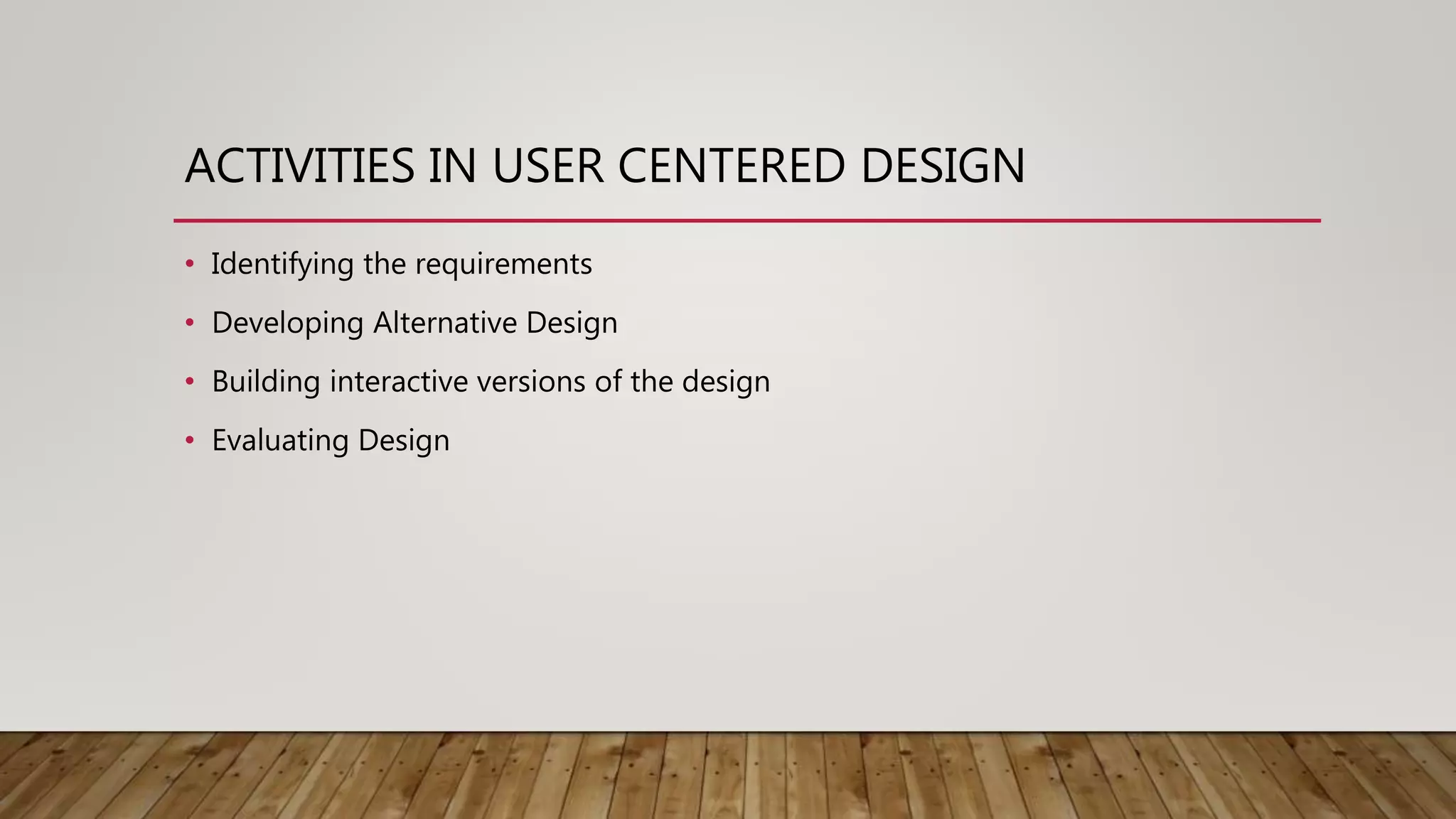 ACTIVITIES IN USER CENTERED DESIGN

• Identifying the requirements
• Developing Alternative Design
• Building interactive versions of the design
• Evaluating Design